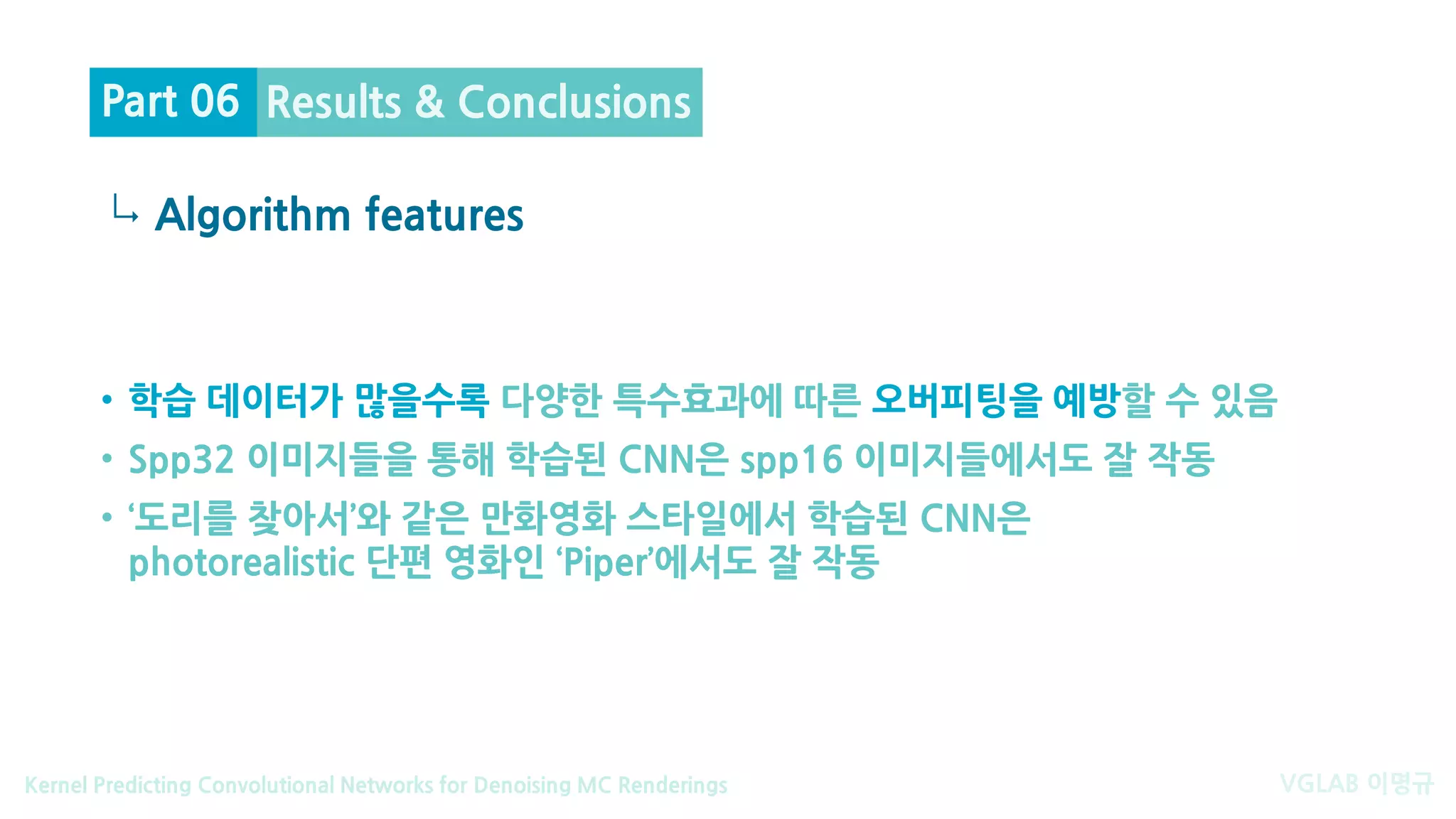 Part 06 Results & Conclusions

↳ Algorithm features

• 학습 데이터가 많을수록 다양한 특수효과에 따른 오버피팅을 예방할 수 있음
• Spp32 이미지들을 통해 학습된 CNN은 spp16 이미지들에서도 잘 작동
• ‘도리를 찾아서’와 같은 만화영화 스타일에서 학습된 CNN은 photorealistic 단편 영화인 ‘Piper’에서도 잘 작동

Kernel Predicting Convolutional Networks for Denoising MC Renderings

VGLAB 이명규